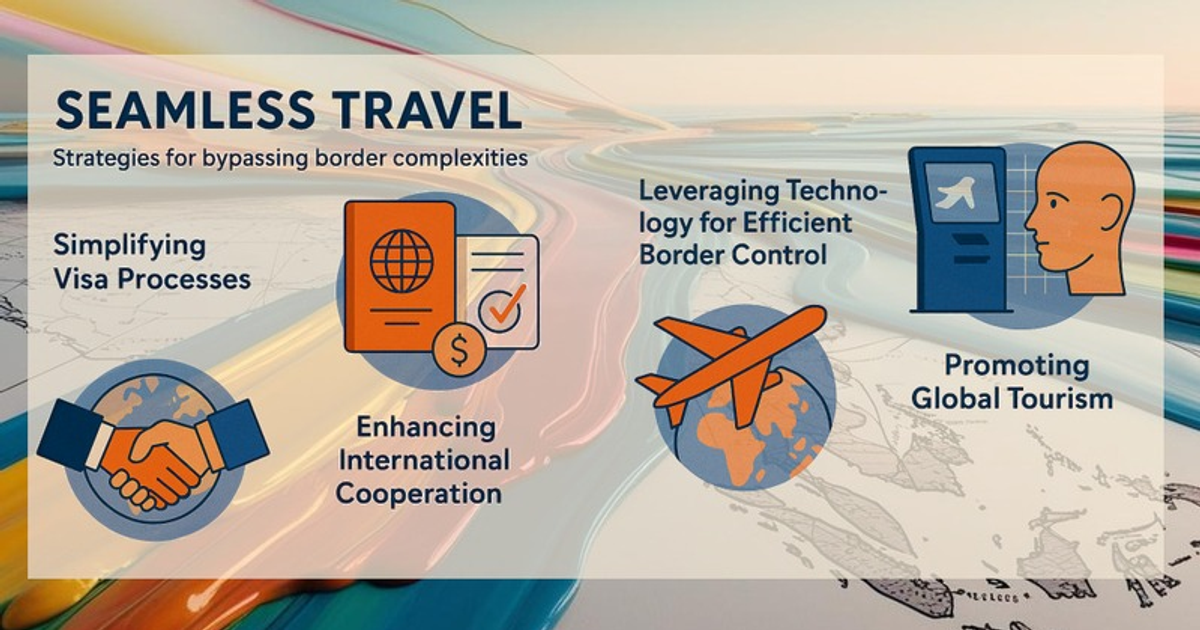 SEAMLESS TRAVEL

Strategies for bypassing border complexities

Simplifying Visa Processes

Enhancing International Cooperation

Leveraging Technology for Efficient Border Control

Promoting Global Tourism